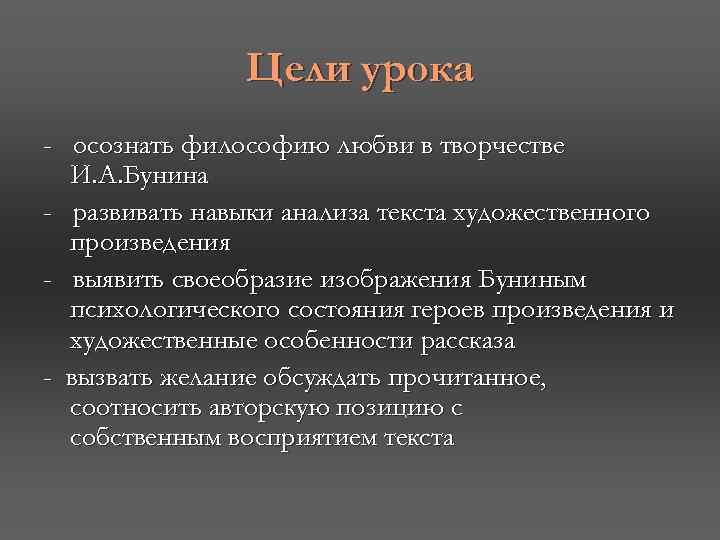 Цели урока

- осознать философию любви в творчестве И.А.Бунина

- развивать навыки анализа текста художественного произведения

- выявить своеобразие изображения Буниным психологического состояния героев произведения и художественные особенности рассказа

- вызвать желание обсуждать прочитанное, соотносить авторскую позицию с собственным восприятием текста